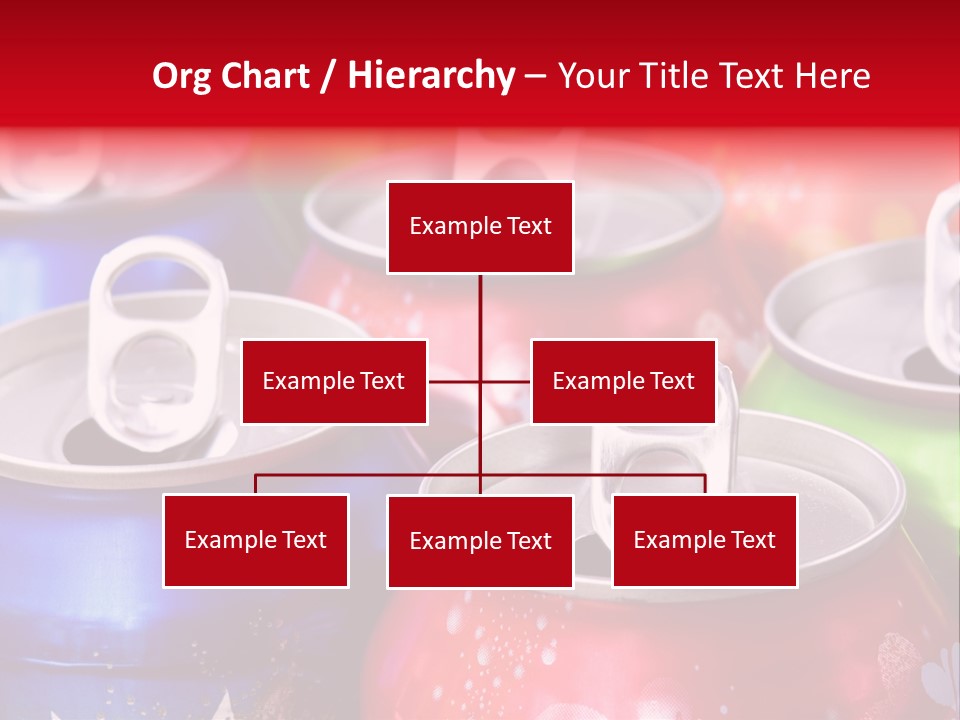 Org Chart / Hierarchy – Your Title Text Here

Example Text

Example Text

Example Text

Example Text

Example Text

Example Text